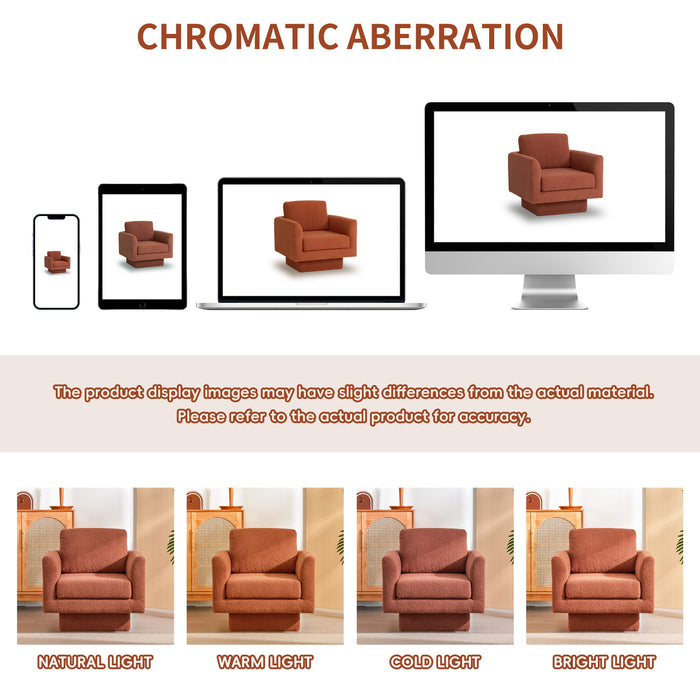 CHROMATIC ABERRATION

The product display images may have slight differences from the actual material. Please refer to the actual product for accuracy.

NATURAL LIGHT

WARM LIGHT

COLD LIGHT

BRIGHT LIGHT